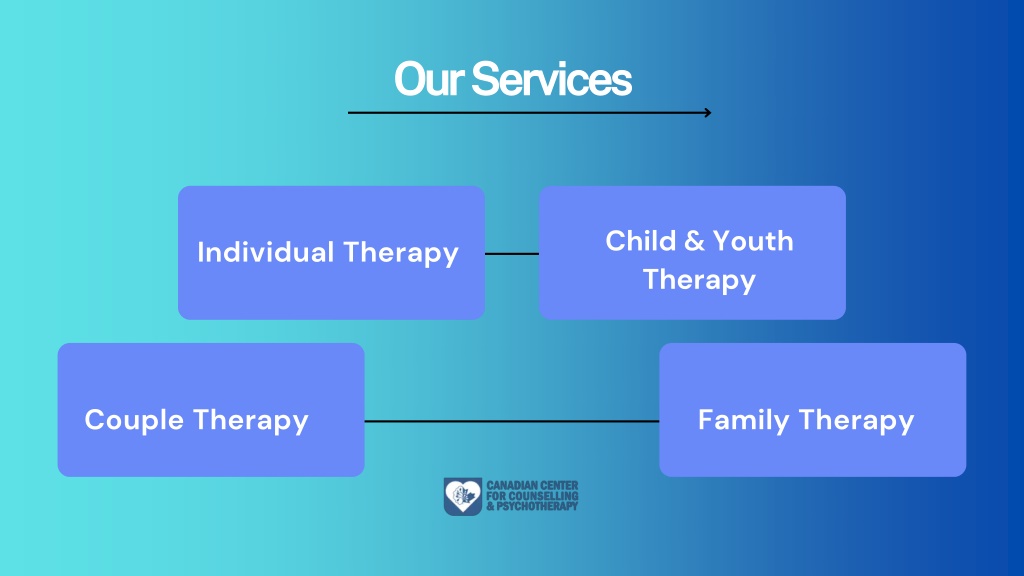 Our Services

Individual Therapy

Child & Youth Therapy

Couple Therapy

Family Therapy

CANADIAN CENTER FOR COUNSELLING & PSYCHOTHERAPY